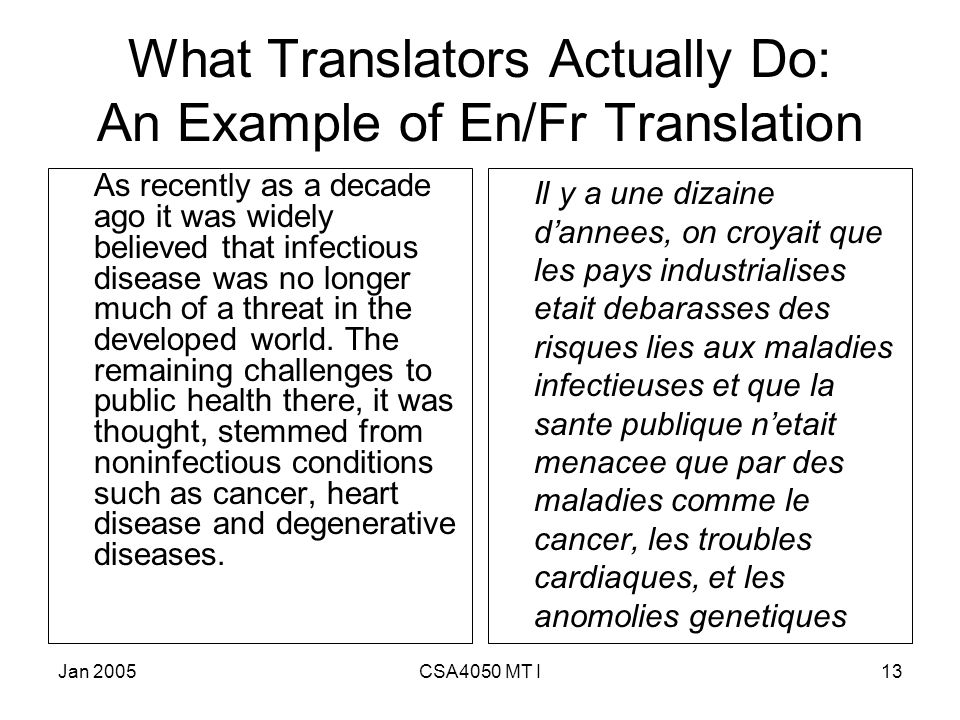 What Translators Actually Do: An Example of En/Fr Translation

As recently as a decade ago it was widely believed that infectious disease was no longer much of a threat in the developed world. The remaining challenges to public health there, it was thought, stemmed from noninfectious conditions such as cancer, heart disease and degenerative diseases.

Il y a une dizaine d'annees, on croyait que les pays industrialises etait debarasses des risques lies aux maladies infectieuses et que la sante publique n'etait menacee que par des maladies comme le cancer, les troubles cardiaques, et les anomolies genetiques

Jan 2005

CSA4050 MT I

13